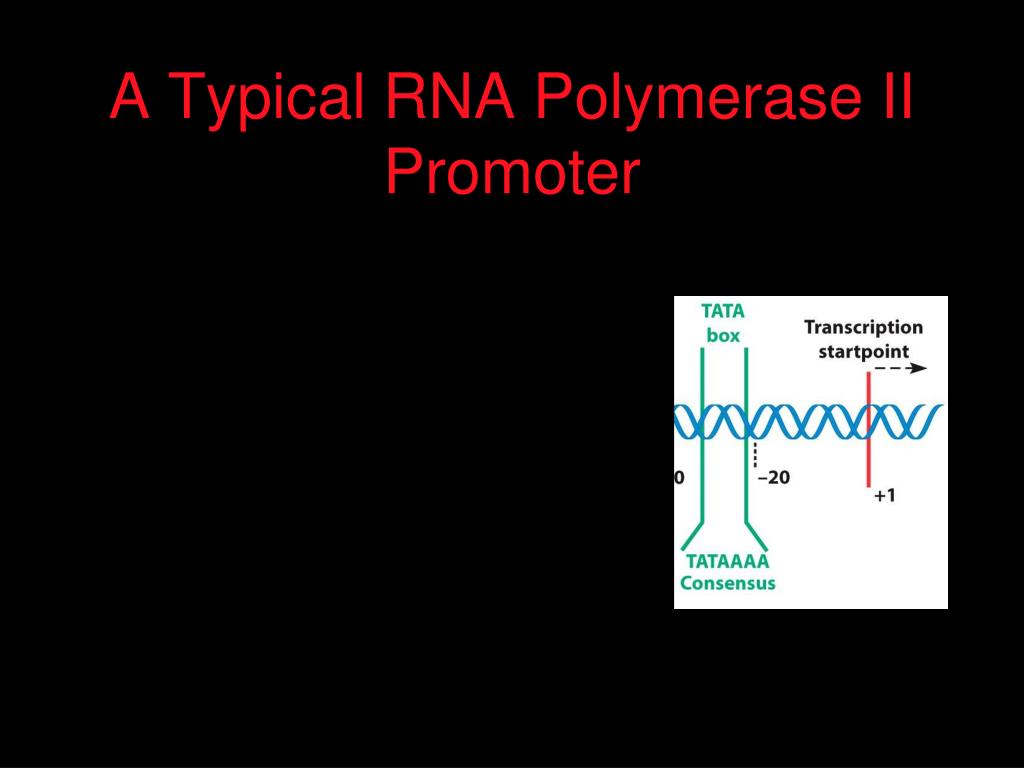 A Typical RNA Polymerase II Promoter

TATA box

Transcription startpoint

0

−20

+1

TATAAAA Consensus